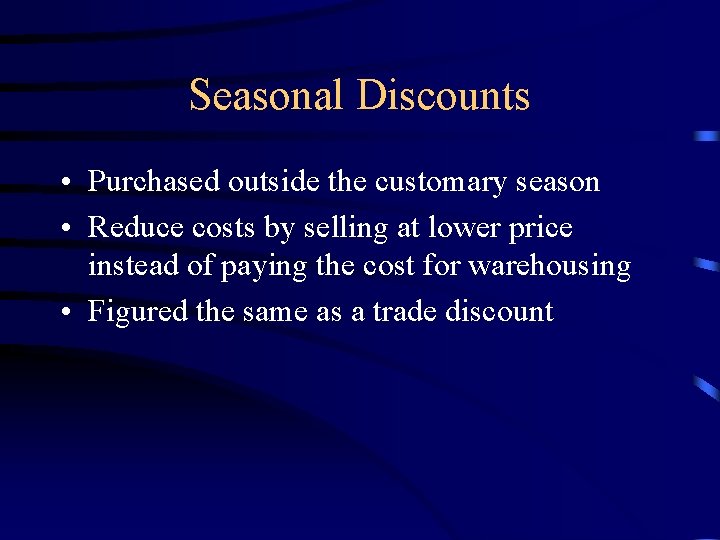 Seasonal Discounts

• Purchased outside the customary season
• Reduce costs by selling at lower price instead of paying the cost for warehousing
• Figured the same as a trade discount